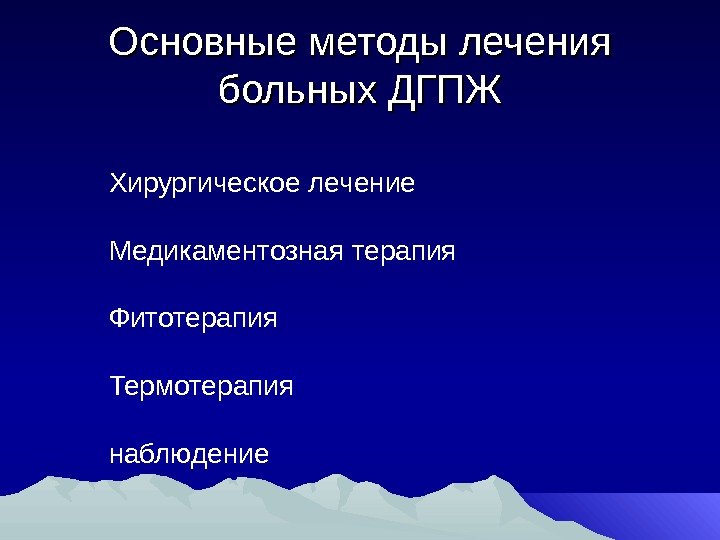 Основные методы лечения больных ДГПЖ

Хирургическое лечение

Медикаментозная терапия

Фитотерапия

Термотерапия

наблюдение